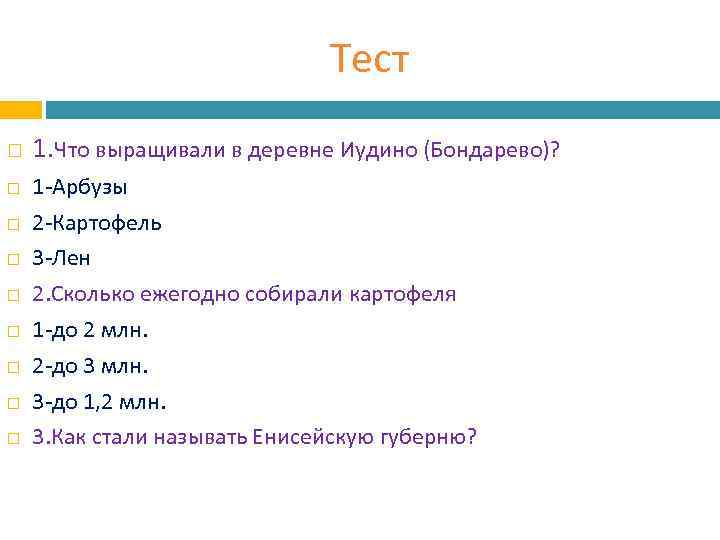 Тест

1.Что выращивали в деревне Иудино (Бондарево)?
1-Арбузы
2-Картофель
3-Лен
2.Сколько ежегодно собирали картофеля
1-до 2 млн.
2-до 3 млн.
3-до 1,2 млн.
3.Как стали называть Енисейскую губерню?